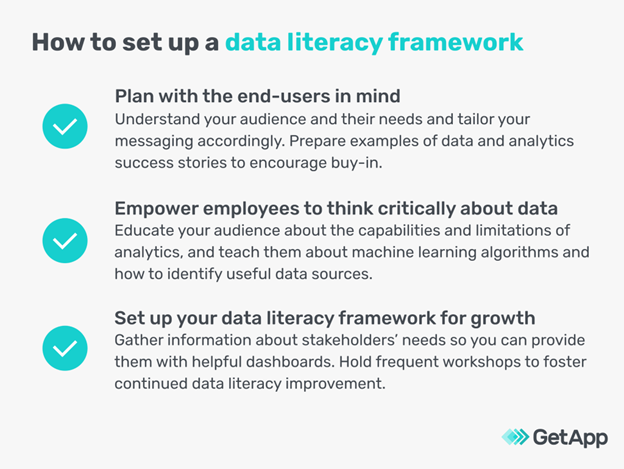 How to set up a data literacy framework

Plan with the end-users in mind
Understand your audience and their needs and tailor your messaging accordingly. Prepare examples of data and analytics success stories to encourage buy-in.

Empower employees to think critically about data
Educate your audience about the capabilities and limitations of analytics, and teach them about machine learning algorithms and how to identify useful data sources.

Set up your data literacy framework for growth
Gather information about stakeholders' needs so you can provide them with helpful dashboards. Hold frequent workshops to foster continued data literacy improvement.

GetApp